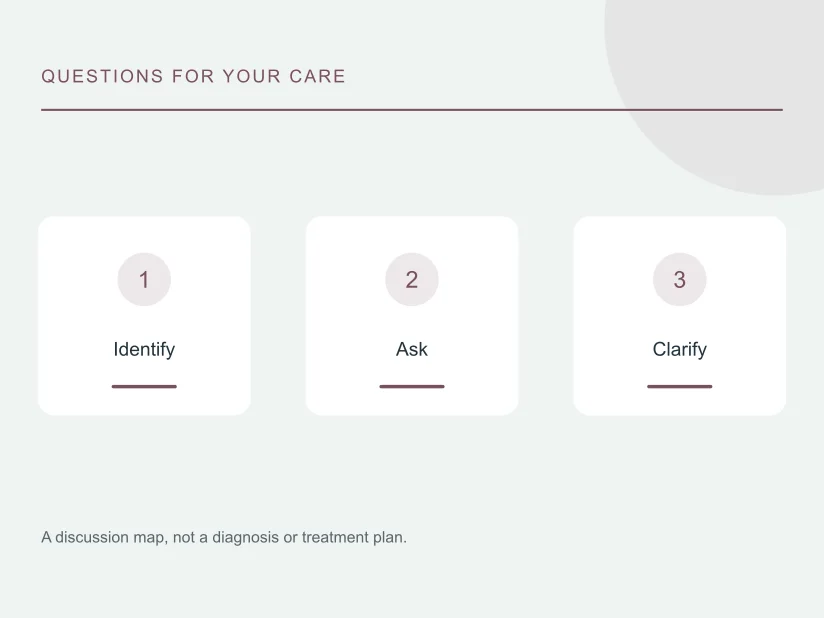 QUESTIONS FOR YOUR CARE

1

Identify

2

Ask

3

Clarify

A discussion map, not a diagnosis or treatment plan.